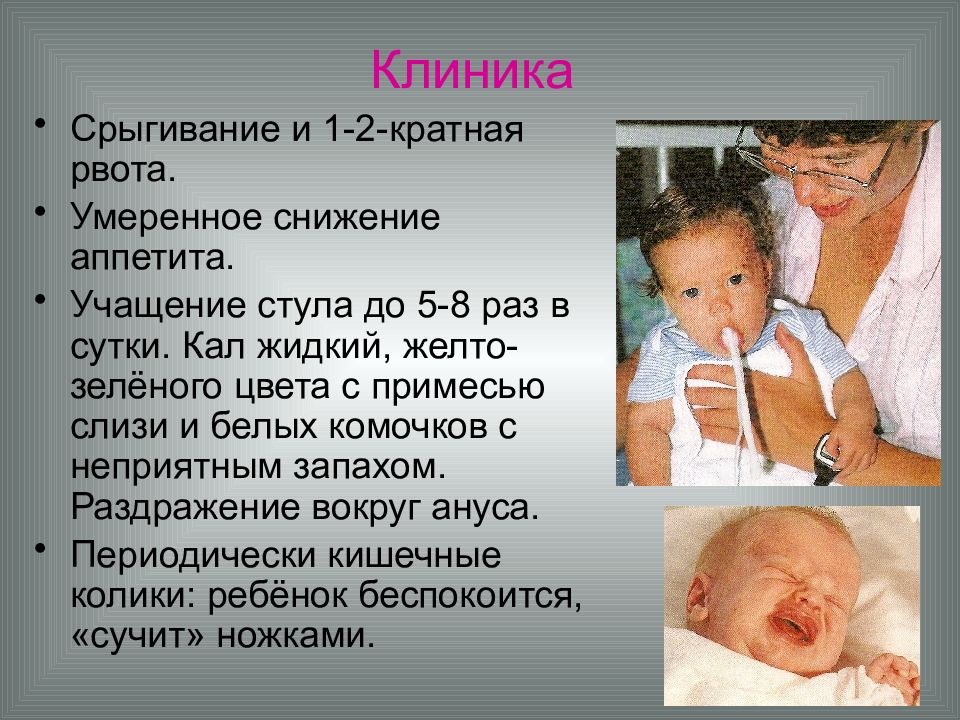 Клиника

• Срыгивание и 1-2-кратная рвота.

• Умеренное снижение аппетита.

• Учащение стула до 5-8 раз в сутки. Кал жидкий, желто-зелёного цвета с примесью слизи и белых комочков с неприятным запахом. Раздражение вокруг ануса.

• Периодически кишечные колики: ребёнок беспокоится, «сучит» ножками.